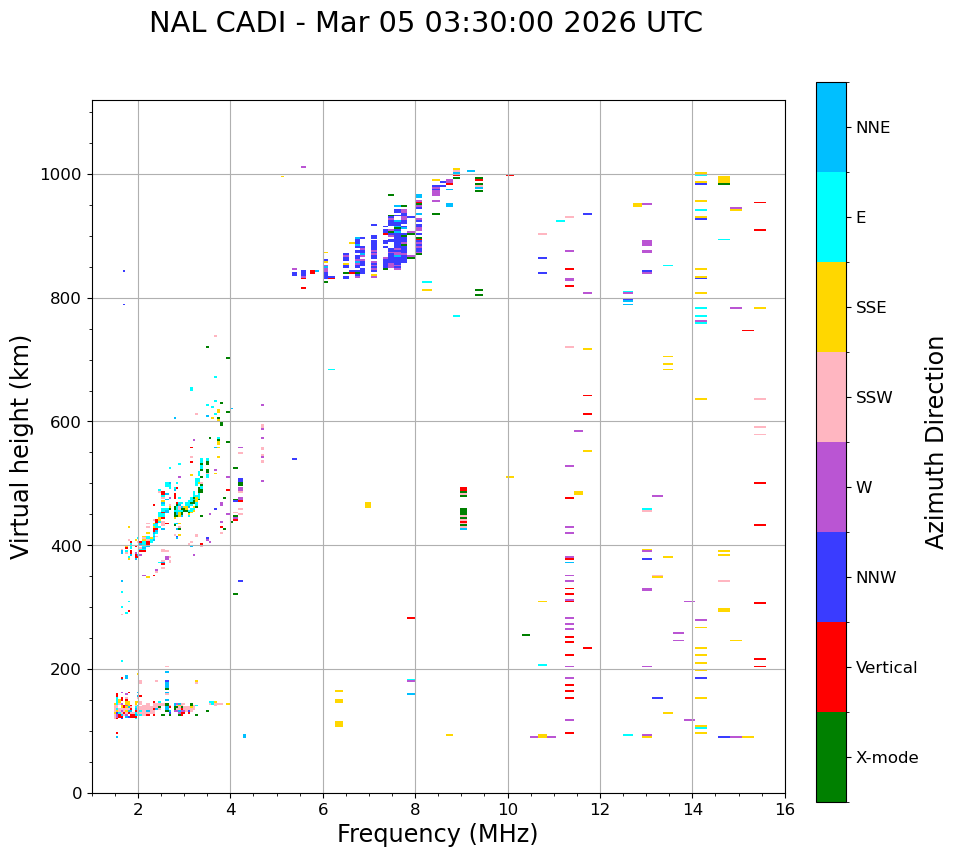 NAL CADI - Mar 05 03:30:00 2026 UTC

Virtual height (km)

1000
800
600
400
200
0

2
4
6
8
10
12
14
16

Frequency (MHz)

NNE
E
SSE
SSW
W
NNW
Vertical
X-mode

Azimuth Direction